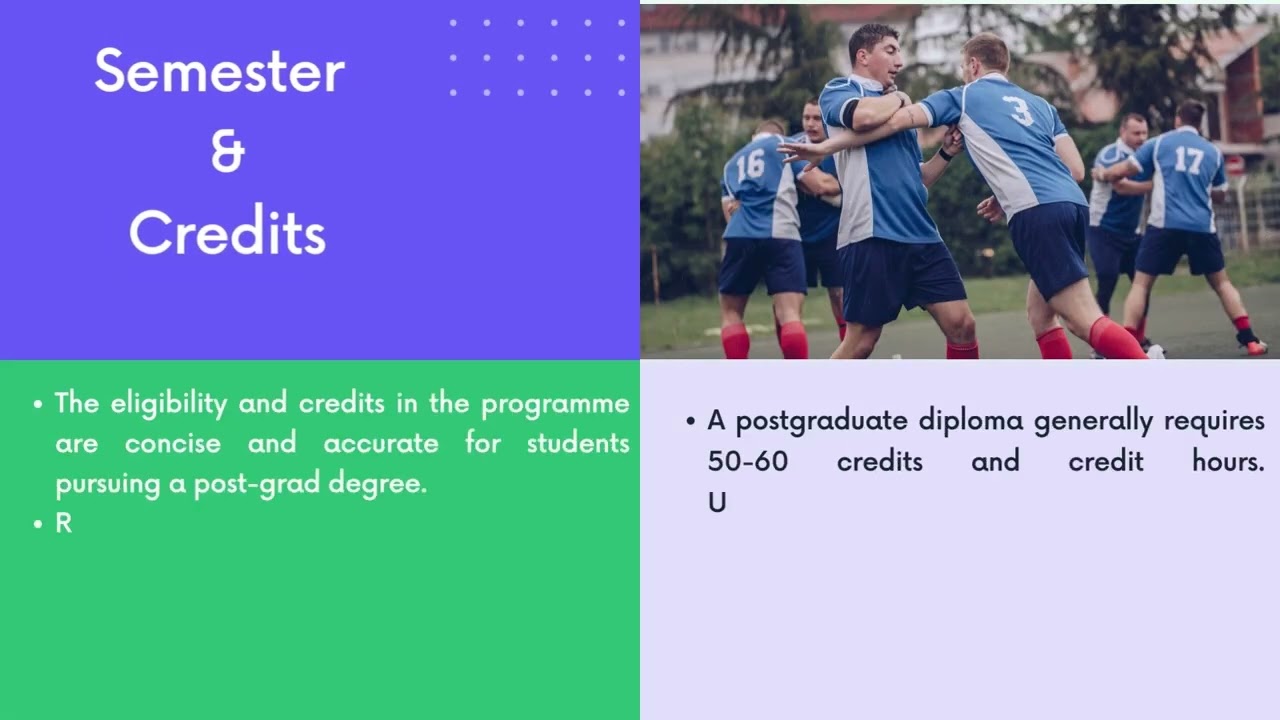 Semester
&
Credits

16 3 17

• The eligibility and credits in the programme are concise and accurate for students pursuing a post-grad degree.
• R

• A postgraduate diploma generally requires 50-60 credits and credit hours. U